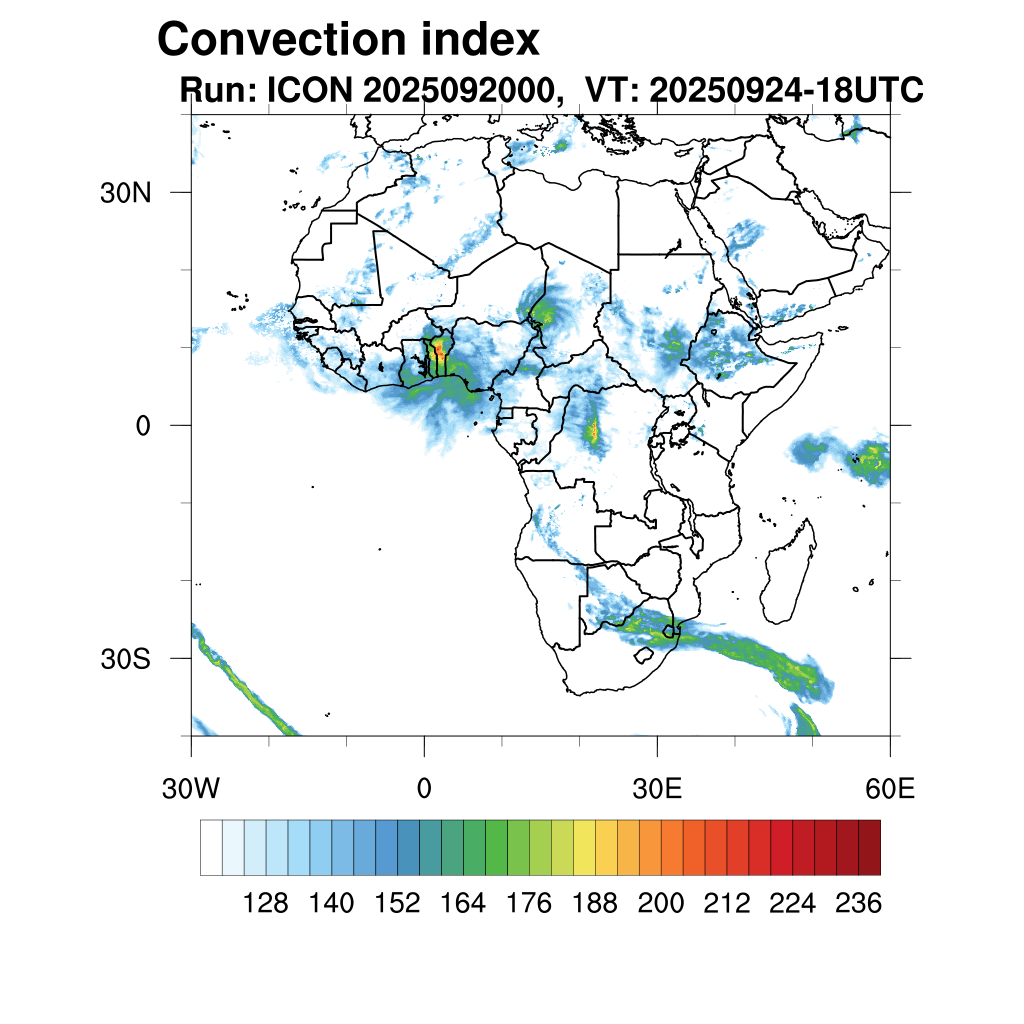 Convection index
Run: ICON 2025092000, VT: 20250924-18UTC

30N
0
30S

30W
0
30E
60E

128 140 152 164 176 188 200 212 224 236